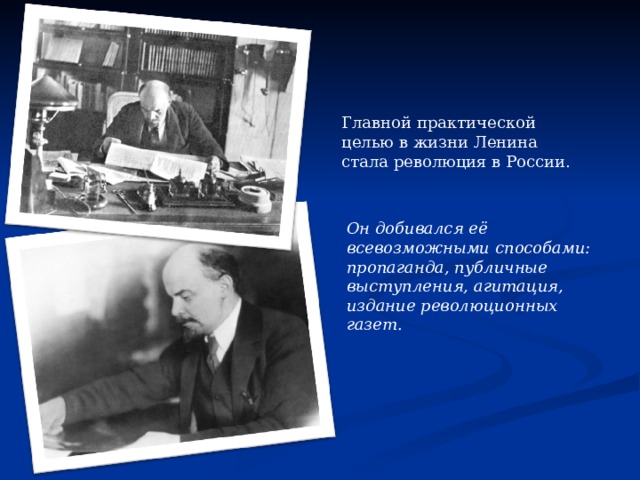 Главной практической целью в жизни Ленина стала революция в России.

Он добивался её всевозможными способами: пропаганда, публичные выступления, агитация, издание революционных газет.